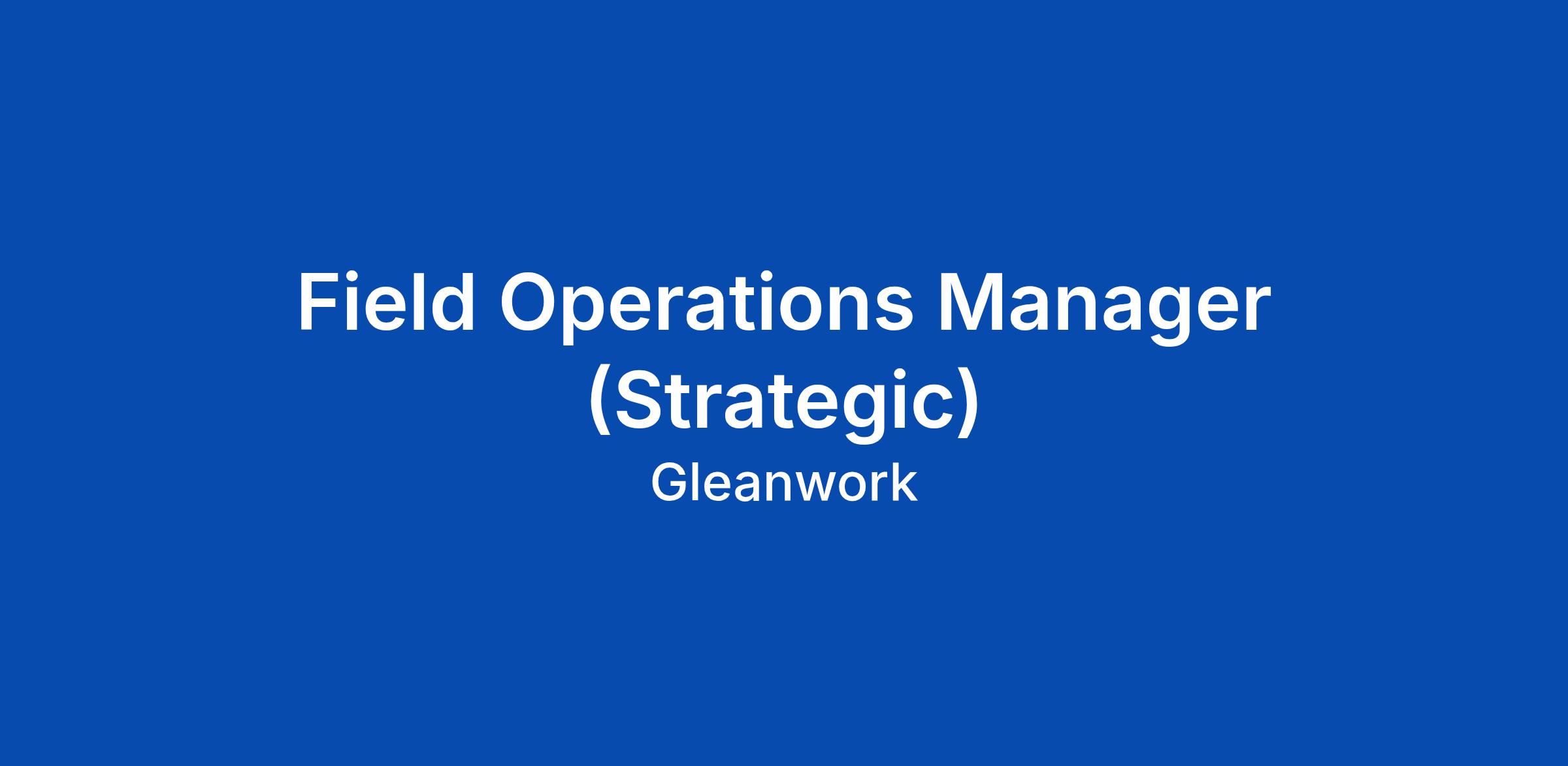 Field Operations Manager (Strategic)
Gleanwork